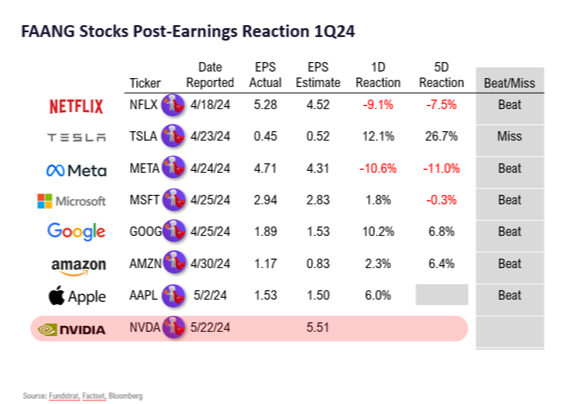 FAANG Stocks Post-Earnings Reaction 1Q24

| | Ticker | Date Reported | EPS Actual | EPS Estimate | 1D Reaction | 5D Reaction | Beat/Miss |
|---|---|---|---|---|---|---|---|
| NETFLIX | NFLX | 4/18/24 | 5.28 | 4.52 | -9.1% | -7.5% | Beat |
| TESLA | TSLA | 4/23/24 | 0.45 | 0.52 | 12.1% | 26.7% | Miss |
| Meta | META | 4/24/24 | 4.71 | 4.31 | -10.6% | -11.0% | Beat |
| Microsoft | MSFT | 4/25/24 | 2.94 | 2.83 | 1.8% | -0.3% | Beat |
| Google | GOOG | 4/25/24 | 1.89 | 1.53 | 10.2% | 6.8% | Beat |
| amazon | AMZN | 4/30/24 | 1.17 | 0.83 | 2.3% | 6.4% | Beat |
| Apple | AAPL | 5/2/24 | 1.53 | 1.50 | 6.0% | | Beat |
| NVIDIA | NVDA | 5/22/24 | | 5.51 | | | |

Source: Fundstrat, Factset, Bloomberg